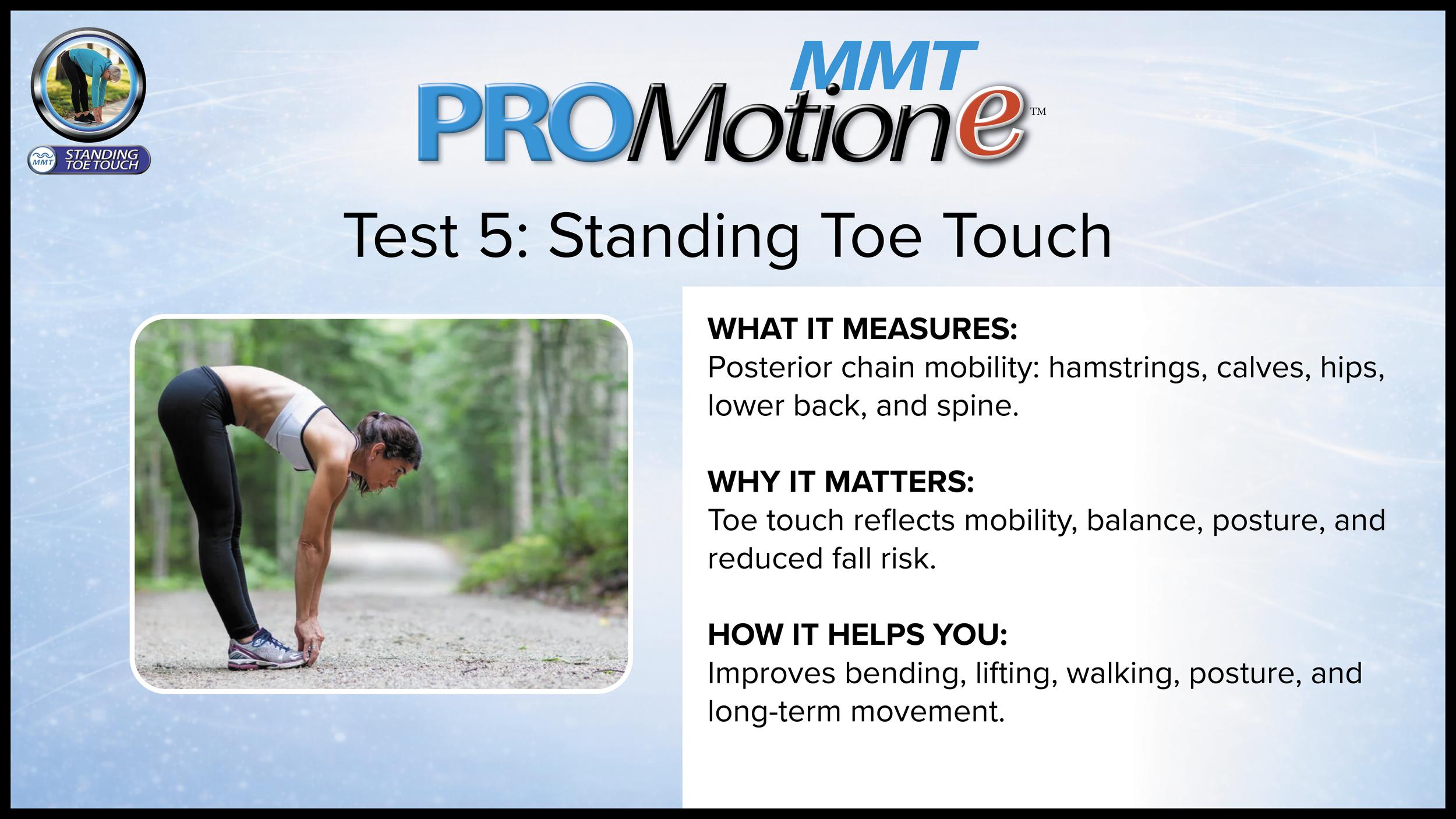 MMT
STANDING TOE TOUCH

MMT PROMotione™

Test 5: Standing Toe Touch

WHAT IT MEASURES:
Posterior chain mobility: hamstrings, calves, hips, lower back, and spine.

WHY IT MATTERS:
Toe touch reflects mobility, balance, posture, and reduced fall risk.

HOW IT HELPS YOU:
Improves bending, lifting, walking, posture, and long-term movement.